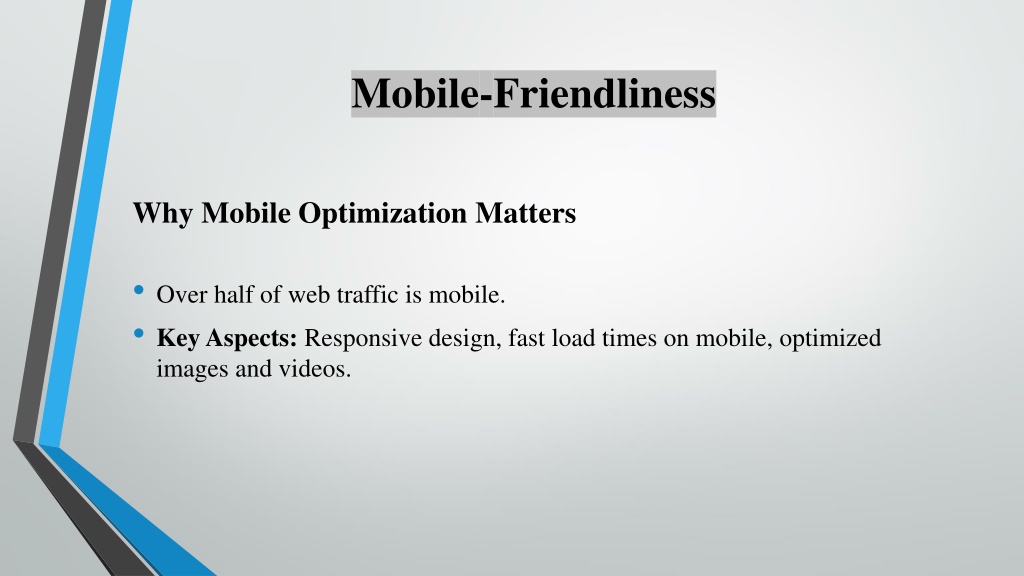 Mobile-Friendliness

Why Mobile Optimization Matters

• Over half of web traffic is mobile.
• Key Aspects: Responsive design, fast load times on mobile, optimized images and videos.